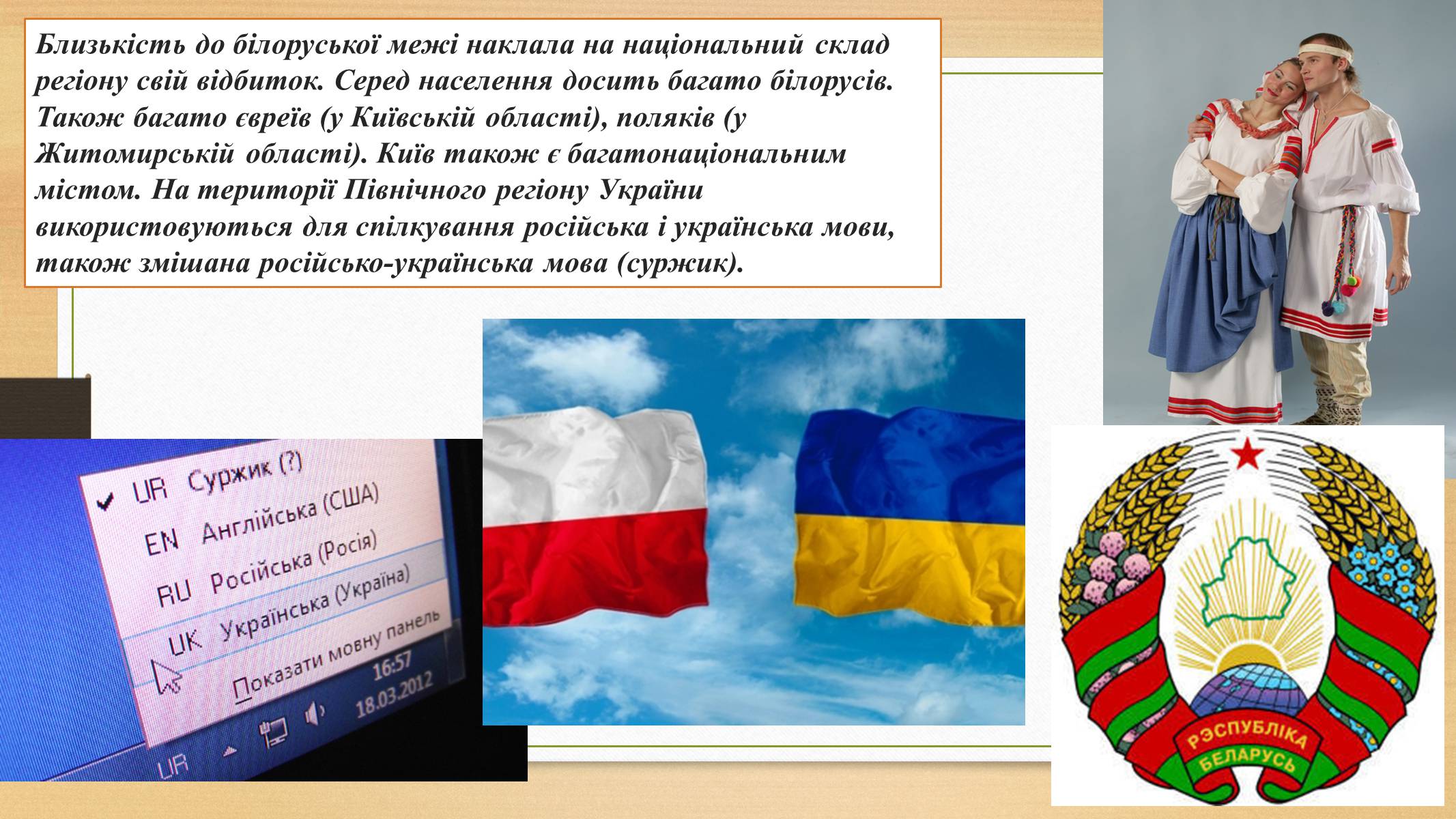 Близькість до білоруської межі наклала на національний склад регіону свій відбиток. Серед населення досить багато білорусів. Також багато євреїв (у Київській області), поляків (у Житомирській області). Київ також є багатонаціональним містом. На території Північного регіону України використовуються для спілкування російська і українська мови, також змішана російсько-українська мова (суржик).

UR Суржик (?)
EN Англійська (США)
RU Російська (Росія)
UK Українська (Україна)
Показати мовну панель
16:57
18.03.2012
UR

РЭСПУБЛІКА БЕЛАРУСЬ